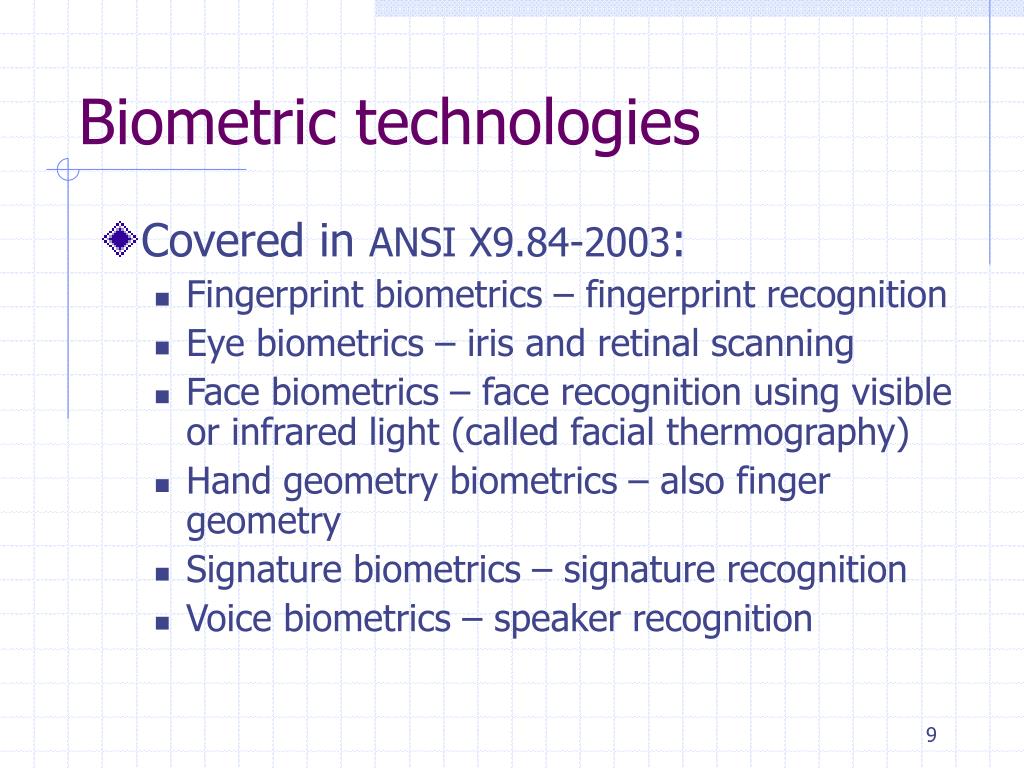 Biometric technologies

Covered in ANSI X9.84-2003:

- Fingerprint biometrics – fingerprint recognition
- Eye biometrics – iris and retinal scanning
- Face biometrics – face recognition using visible or infrared light (called facial thermography)
- Hand geometry biometrics – also finger geometry
- Signature biometrics – signature recognition
- Voice biometrics – speaker recognition

9